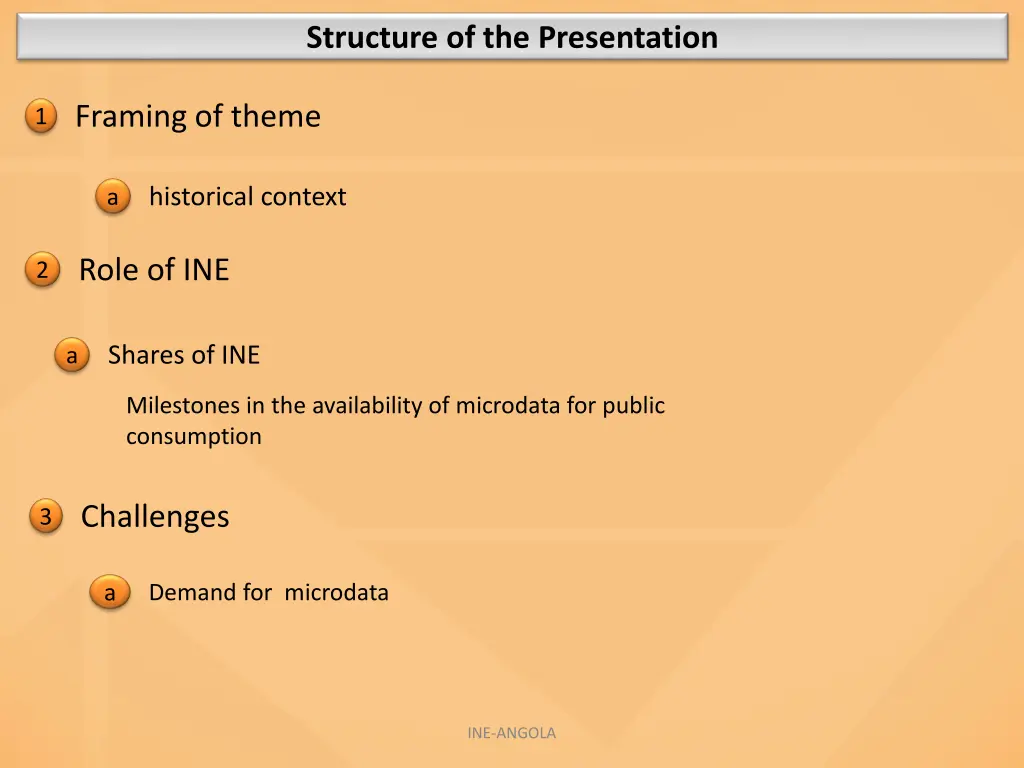 Structure of the Presentation

1 Framing of theme

a historical context

2 Role of INE

a Shares of INE

Milestones in the availability of microdata for public consumption

3 Challenges

a Demand for microdata

INE-ANGOLA